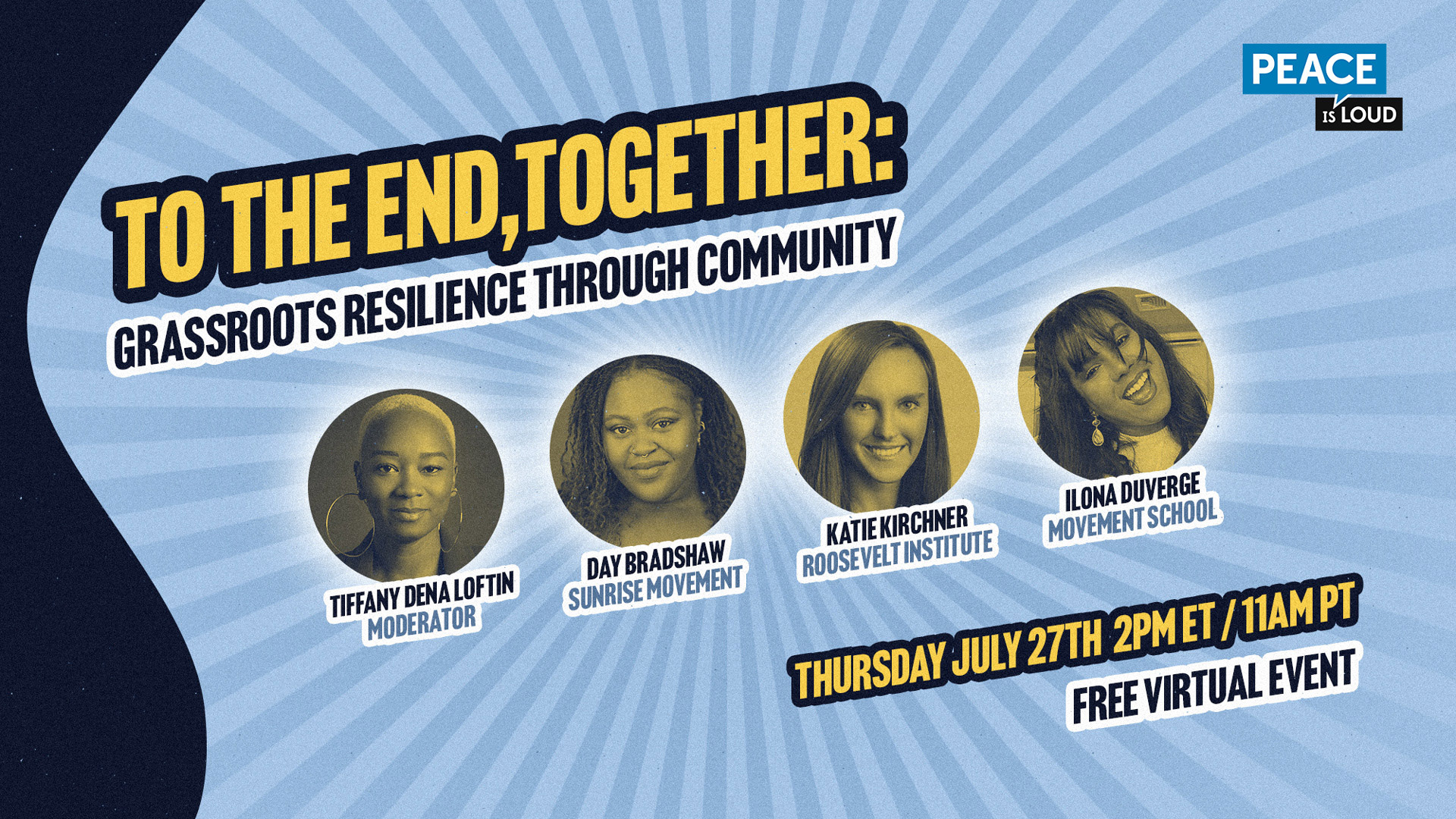 PEACE IS LOUD

TO THE END, TOGETHER:
GRASSROOTS RESILIENCE THROUGH COMMUNITY

TIFFANY DENA LOFTIN
MODERATOR

DAY BRADSHAW
SUNRISE MOVEMENT

KATIE KIRCHNER
ROOSEVELT INSTITUTE

ILONA DUVERGE
MOVEMENT SCHOOL

THURSDAY JULY 27TH 2PM ET / 11AM PT
FREE VIRTUAL EVENT